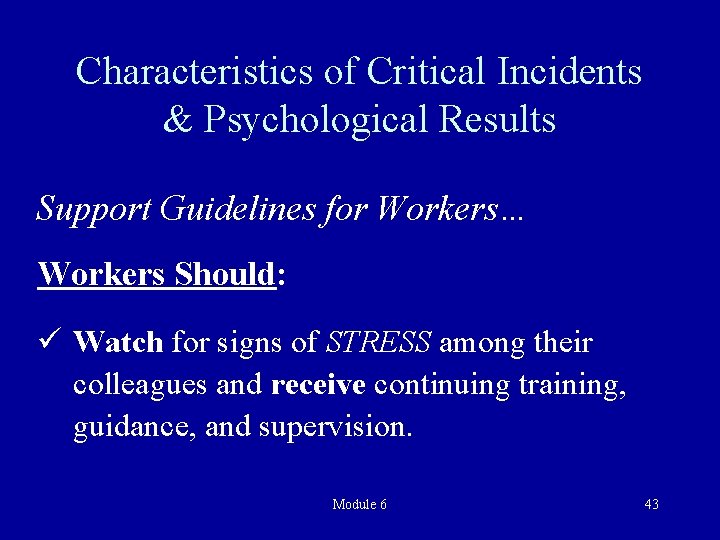 Characteristics of Critical Incidents & Psychological Results

Support Guidelines for Workers…

Workers Should:

✓ Watch for signs of STRESS among their colleagues and receive continuing training, guidance, and supervision.

Module 6

43